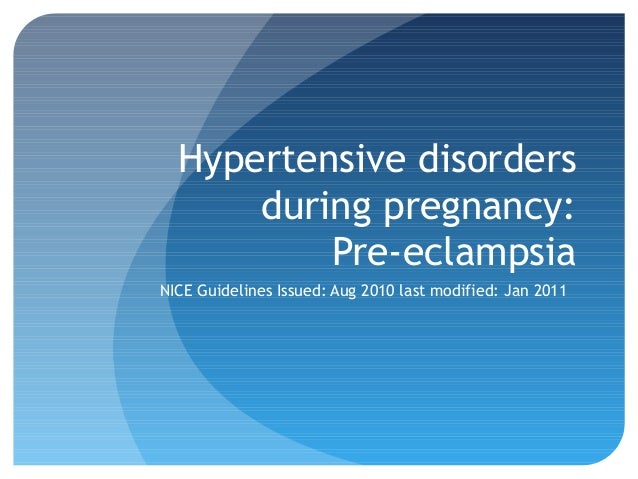 Hypertensive disorders during pregnancy: Pre-eclampsia

NICE Guidelines Issued: Aug 2010 last modified: Jan 2011